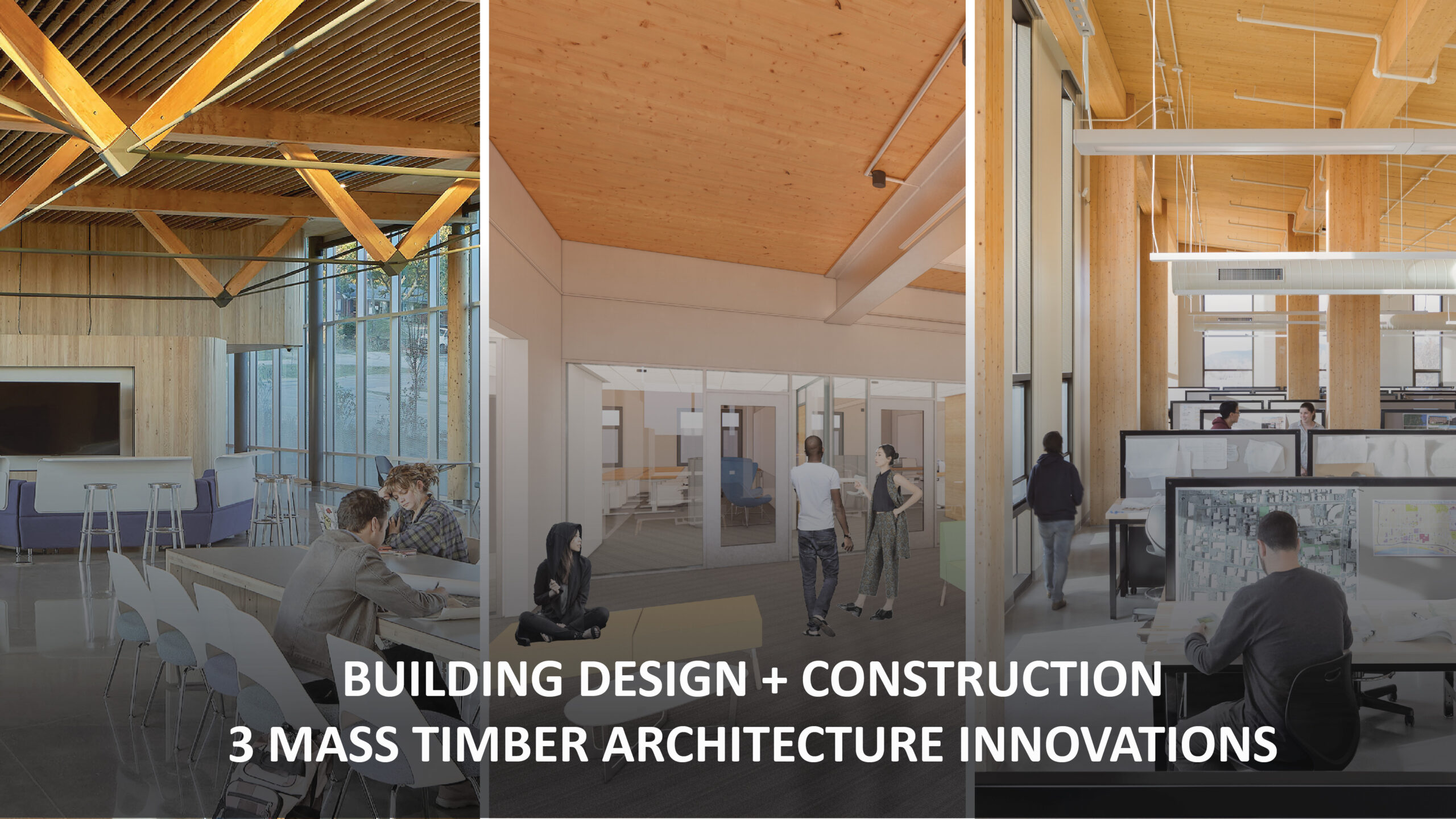 BUILDING DESIGN + CONSTRUCTION
3 MASS TIMBER ARCHITECTURE INNOVATIONS